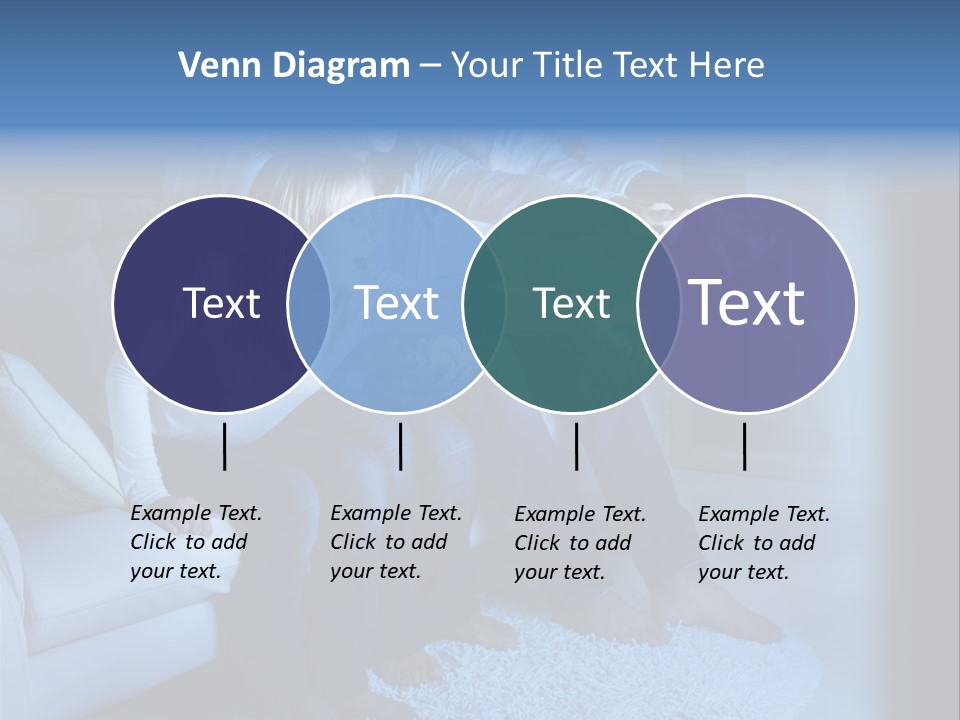 Venn Diagram – Your Title Text Here

Text

Text

Text

Text

Example Text. Click to add your text.

Example Text. Click to add your text.

Example Text. Click to add your text.

Example Text. Click to add your text.